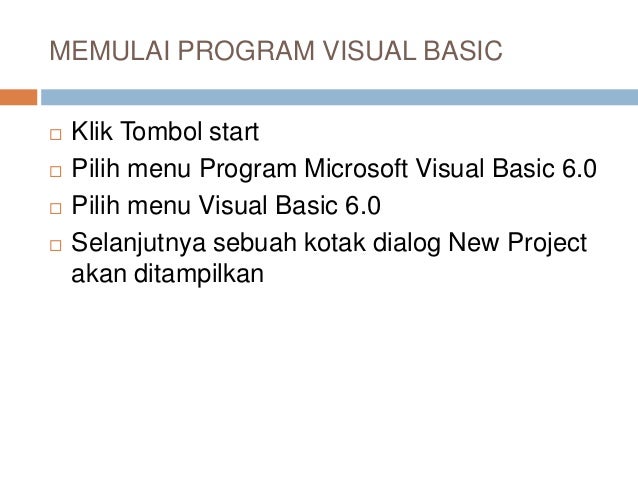 MEMULAI PROGRAM VISUAL BASIC

□ Klik Tombol start
□ Pilih menu Program Microsoft Visual Basic 6.0
□ Pilih menu Visual Basic 6.0
□ Selanjutnya sebuah kotak dialog New Project akan ditampilkan